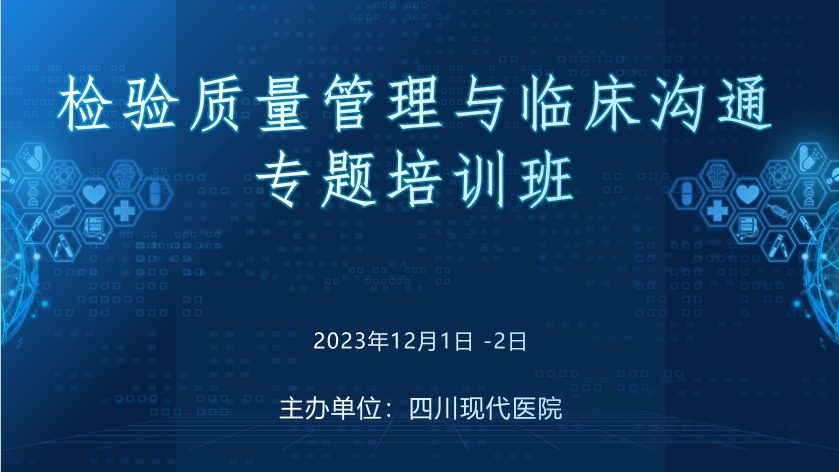 检验质量管理与临床沟通
专题培训班

2023年12月1日 -2日

主办单位：四川现代医院